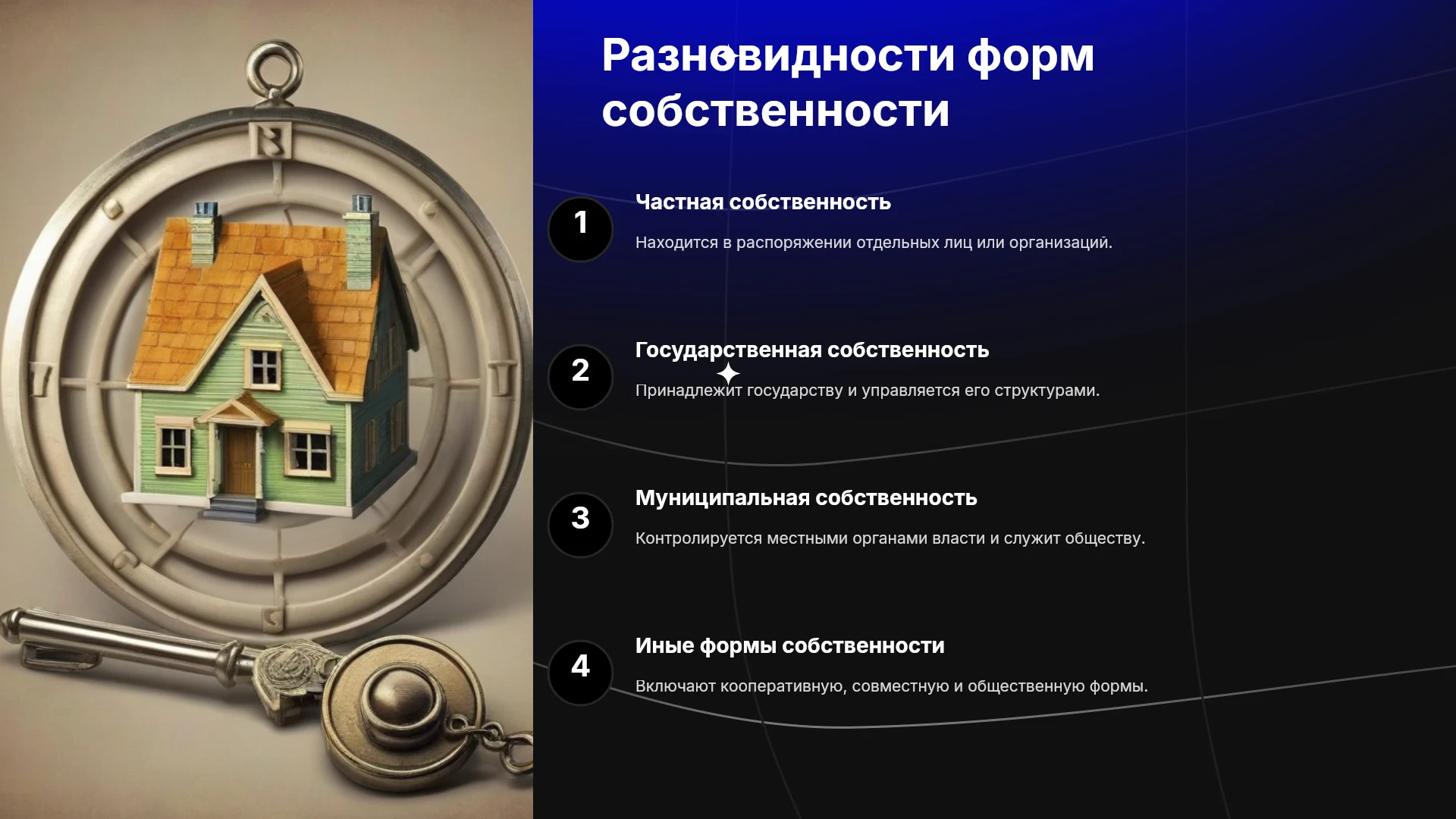 Разновидности форм собственности

1

Частная собственность

Находится в распоряжении отдельных лиц или организаций.

2

Государственная собственность

Принадлежит государству и управляется его структурами.

3

Муниципальная собственность

Контролируется местными органами власти и служит обществу.

4

Иные формы собственности

Включают кооперативную, совместную и общественную формы.